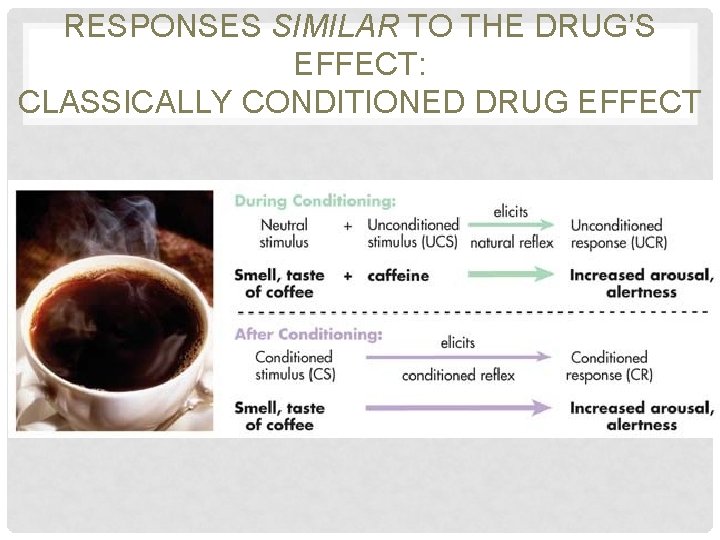 RESPONSES SIMILAR TO THE DRUG'S EFFECT:
CLASSICALLY CONDITIONED DRUG EFFECT

During Conditioning:

Neutral stimulus + Unconditioned stimulus (UCS) elicits natural reflex Unconditioned response (UCR)

Smell, taste of coffee + caffeine Increased arousal, alertness

After Conditioning:

Conditioned stimulus (CS) elicits conditioned reflex Conditioned response (CR)

Smell, taste of coffee Increased arousal, alertness